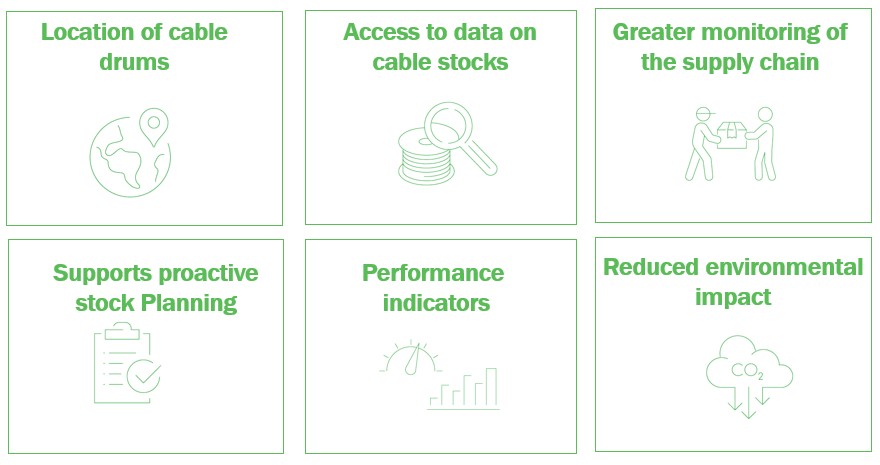 Location of cable drums

Access to data on cable stocks

Greater monitoring of the supply chain

Supports proactive stock Planning

Performance indicators

Reduced environmental impact

$CO_2$